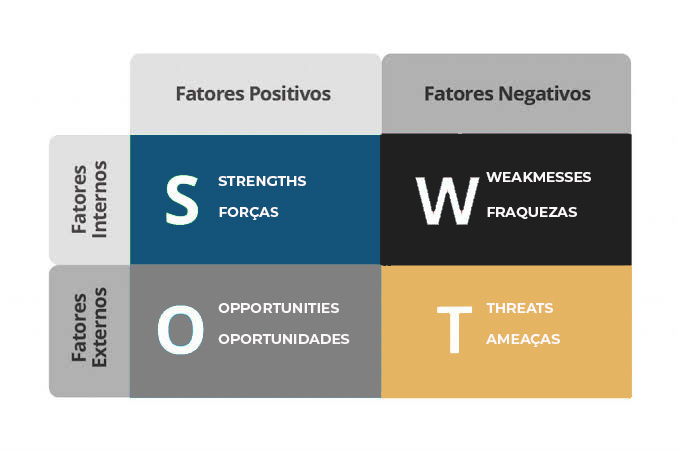 | | Fatores Positivos | Fatores Negativos |
|---|---|---|
| Fatores Internos | S STRENGTHS FORÇAS | W WEAKMESSES FRAQUEZAS |
| Fatores Externos | O OPPORTUNITIES OPORTUNIDADES | T THREATS AMEAÇAS |